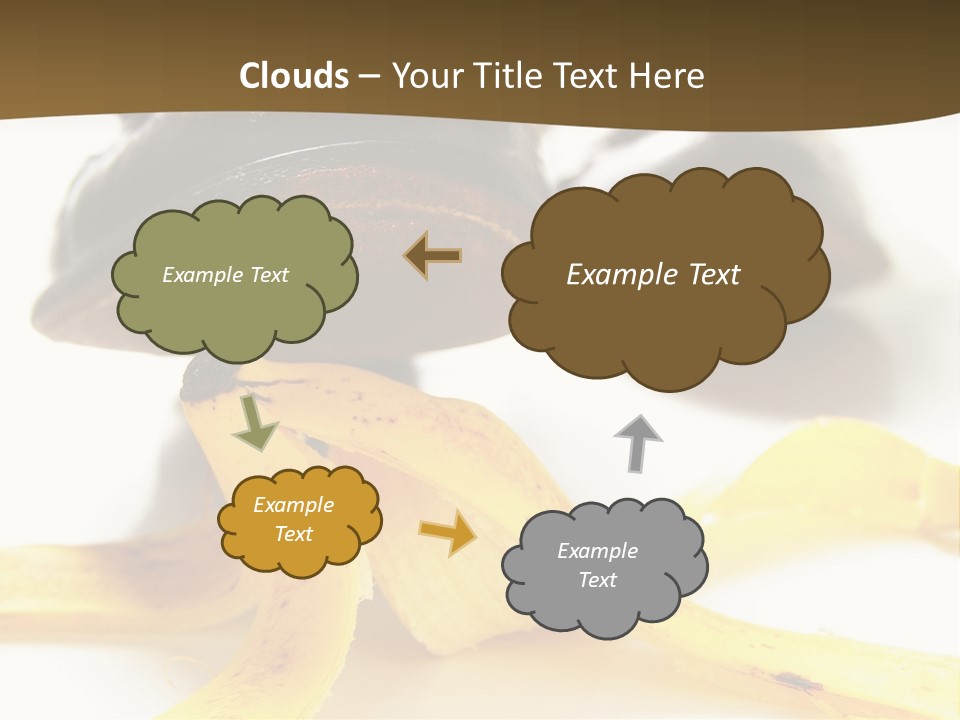 Clouds – Your Title Text Here

Example Text

Example Text

Example Text

Example Text